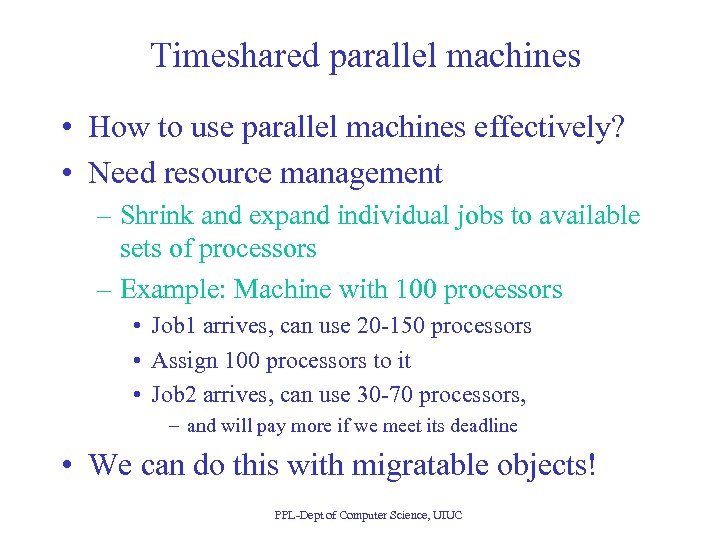 Timeshared parallel machines

• How to use parallel machines effectively?
• Need resource management
  – Shrink and expand individual jobs to available sets of processors
  – Example: Machine with 100 processors
    • Job1 arrives, can use 20-150 processors
    • Assign 100 processors to it
    • Job2 arrives, can use 30-70 processors,
      – and will pay more if we meet its deadline
• We can do this with migratable objects!

PPL-Dept of Computer Science, UIUC